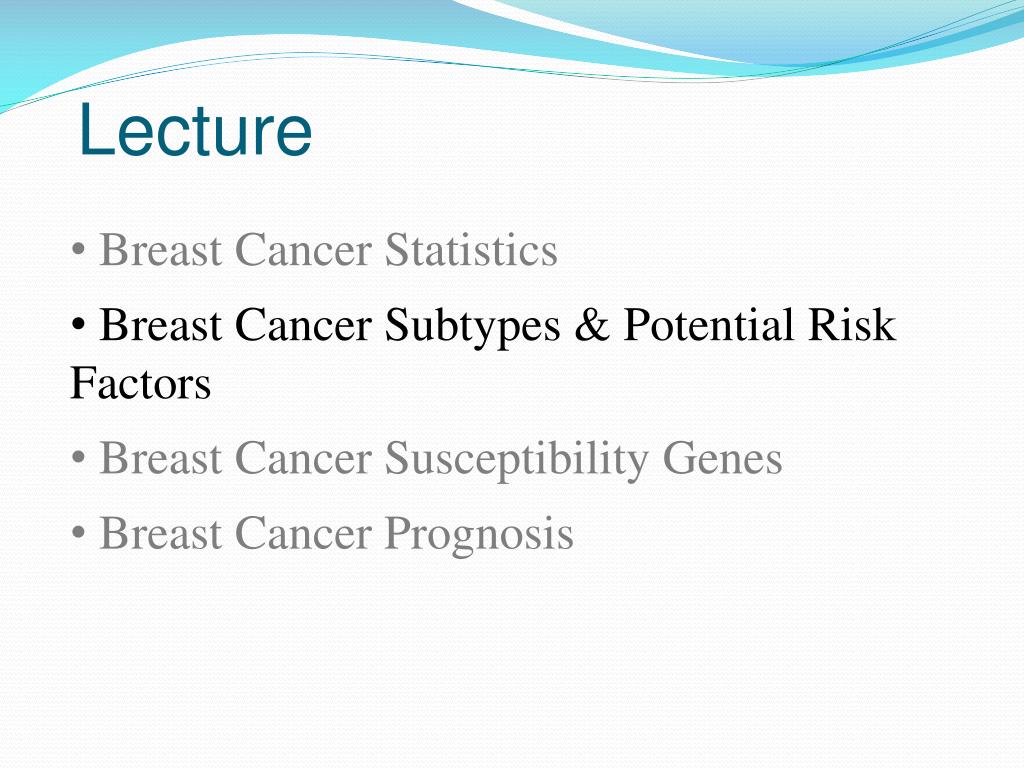 Lecture

• Breast Cancer Statistics

• Breast Cancer Subtypes & Potential Risk Factors

• Breast Cancer Susceptibility Genes

• Breast Cancer Prognosis